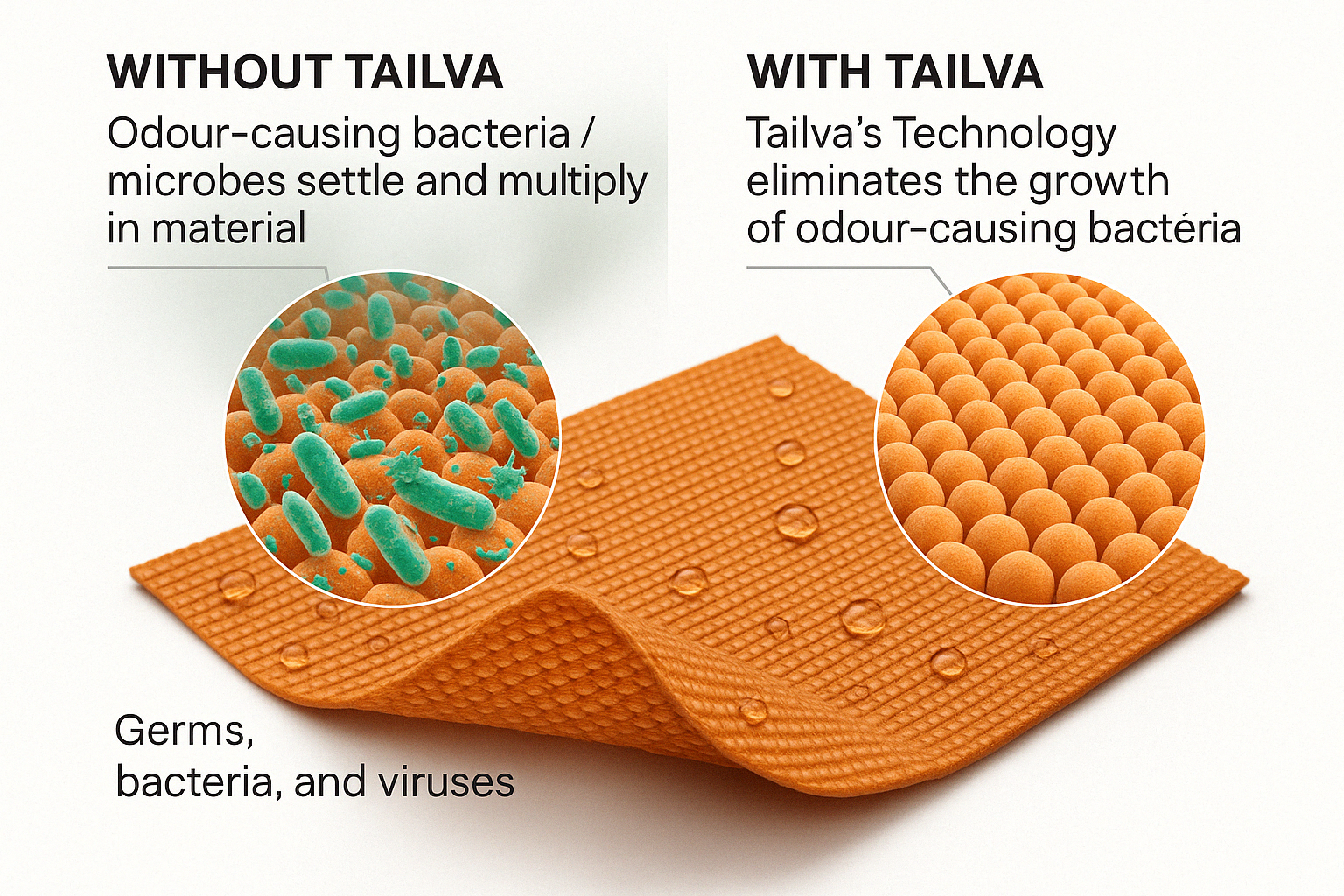 WITHOUT TAILVA

Odour-causing bacteria / microbes settle and multiply in material

WITH TAILVA

Tailva's Technology eliminates the growth of odour-causing bactéria

Germs, bacteria, and viruses